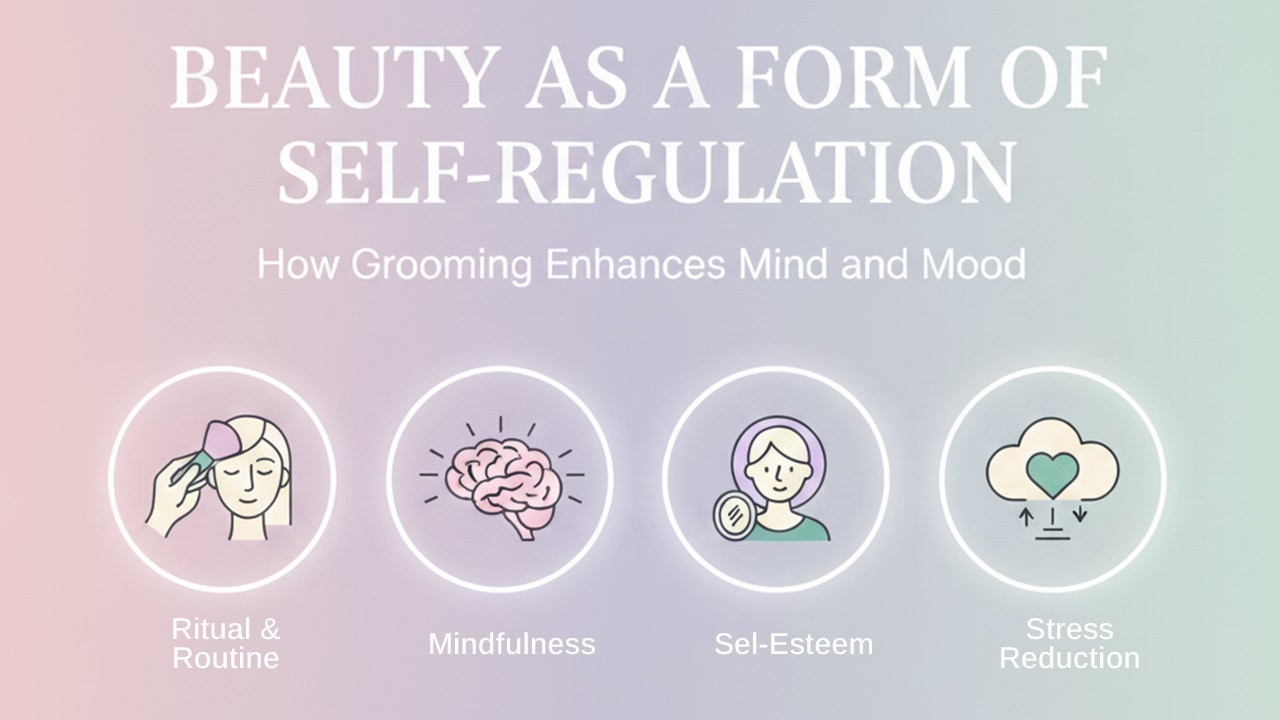 BEAUTY AS A FORM OF SELF-REGULATION

How Grooming Enhances Mind and Mood

Ritual & Routine

Mindfulness

Sel-Esteem

Stress Reduction